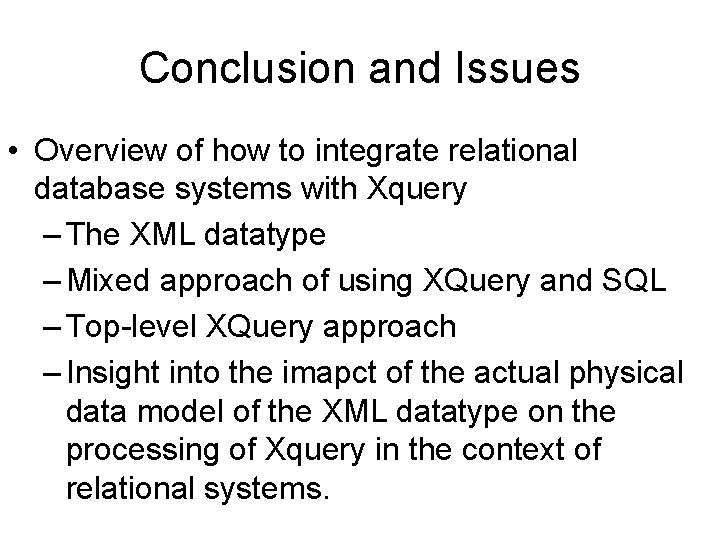 Conclusion and Issues

• Overview of how to integrate relational database systems with Xquery
– The XML datatype
– Mixed approach of using XQuery and SQL
– Top-level XQuery approach
– Insight into the imapct of the actual physical data model of the XML datatype on the processing of Xquery in the context of relational systems.